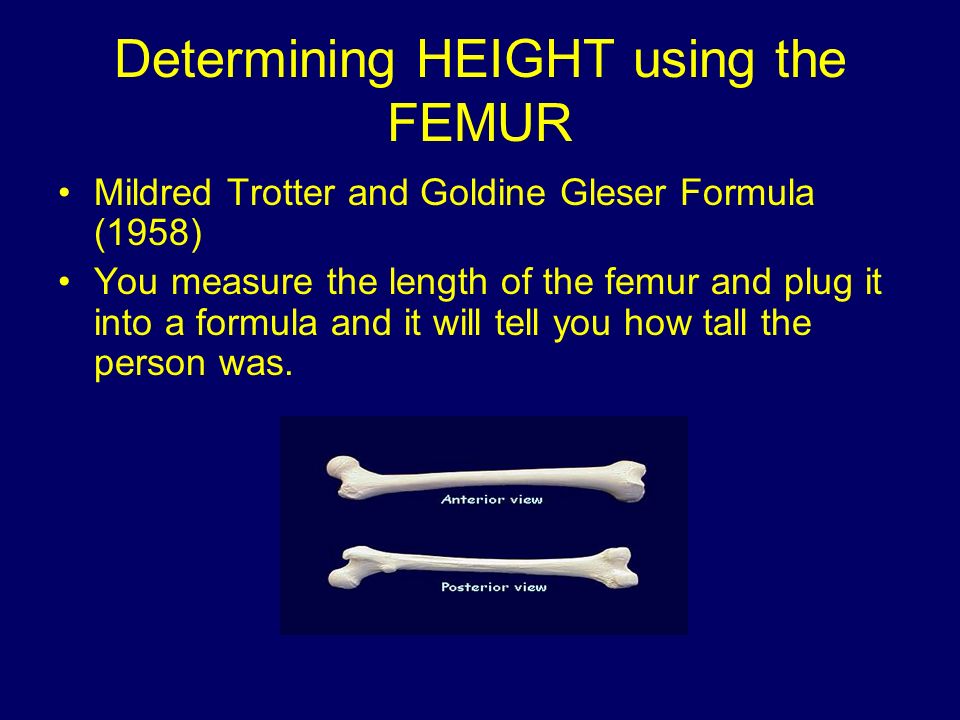 Determining HEIGHT using the FEMUR

• Mildred Trotter and Goldine Gleser Formula (1958)

• You measure the length of the femur and plug it into a formula and it will tell you how tall the person was.

Anterior view

Posterior view